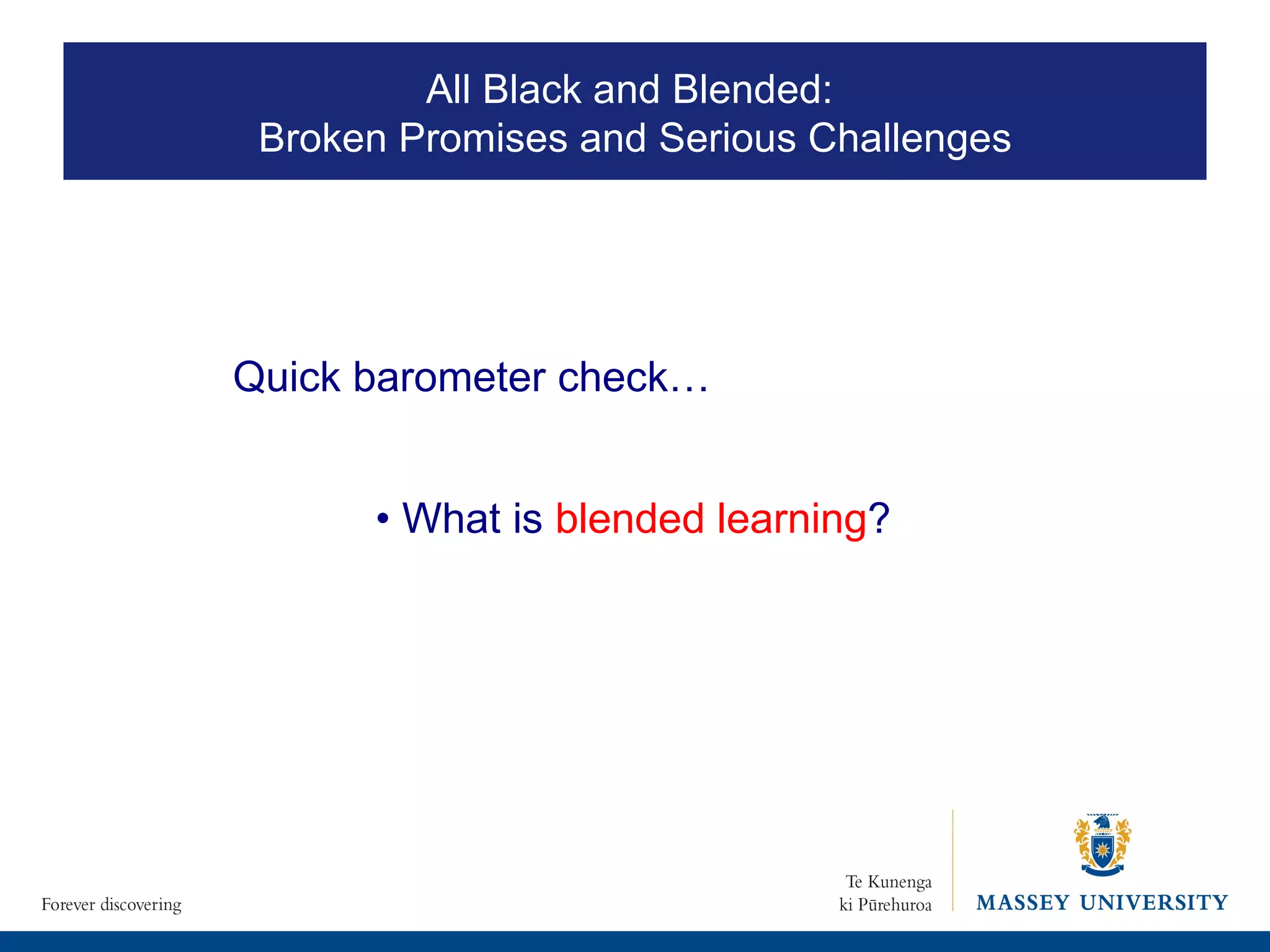 All Black and Blended:
Broken Promises and Serious Challenges

Quick barometer check…

• What is blended learning?

Forever discovering

Te Kunenga
ki Pūrehuroa

MASSEY UNIVERSITY